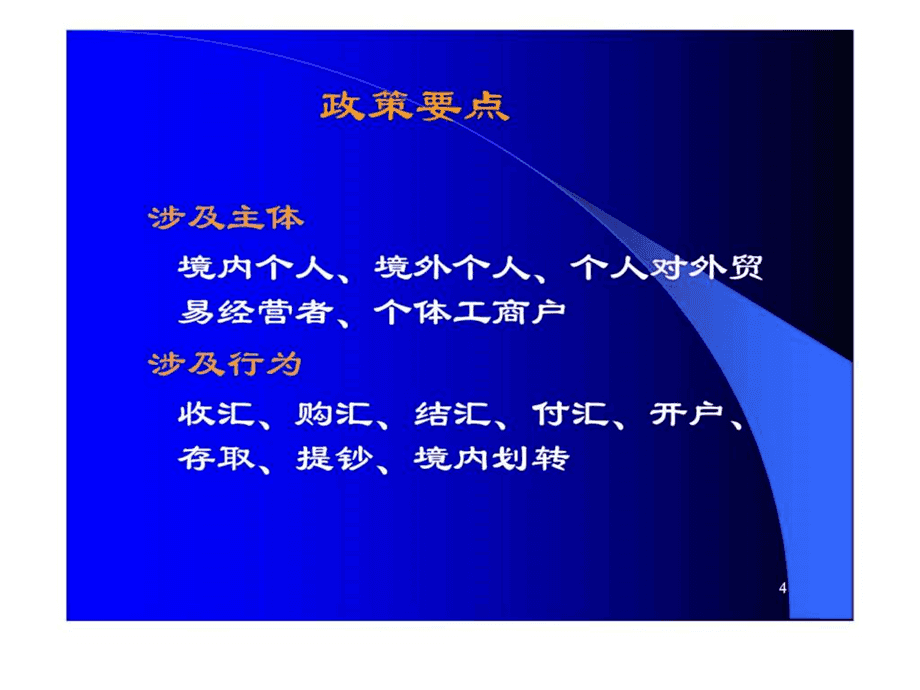 政策要点

涉及主体

境内个人、境外个人、个人对外贸易经营者、个体工商户

涉及行为

收汇、购汇、结汇、付汇、开户、存取、提钞、境内划转

4